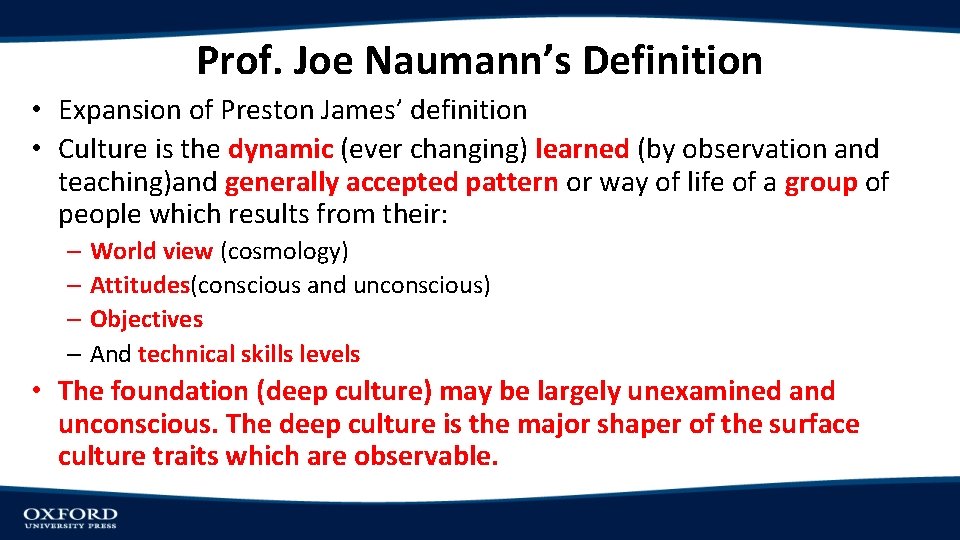 Prof. Joe Naumann's Definition

• Expansion of Preston James' definition
• Culture is the dynamic (ever changing) learned (by observation and teaching)and generally accepted pattern or way of life of a group of people which results from their:
– World view (cosmology)
– Attitudes(conscious and unconscious)
– Objectives
– And technical skills levels
• The foundation (deep culture) may be largely unexamined and unconscious. The deep culture is the major shaper of the surface culture traits which are observable.

OXFORD
UNIVERSITY PRESS